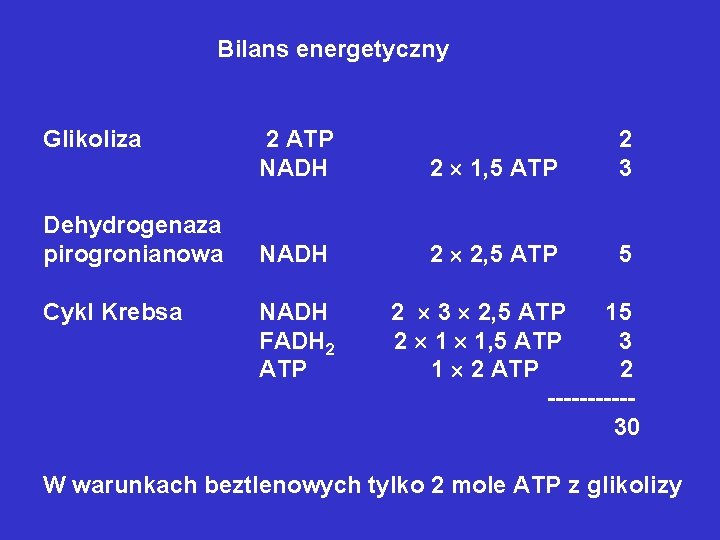 Bilans energetyczny

| | | | |
|---|---|---|---|
| Glikoliza | 2 ATP | | 2 |
| | NADH | $2 \times 1,5$ ATP | 3 |
| Dehydrogenaza pirogronianowa | NADH | $2 \times 2,5$ ATP | 5 |
| Cykl Krebsa | NADH | $2 \times 3 \times 2,5$ ATP | 15 |
| | $FADH_2$ | $2 \times 1 \times 1,5$ ATP | 3 |
| | ATP | $1 \times 2$ ATP | 2 |
| | | | ----------- |
| | | | 30 |

W warunkach beztlenowych tylko 2 mole ATP z glikolizy